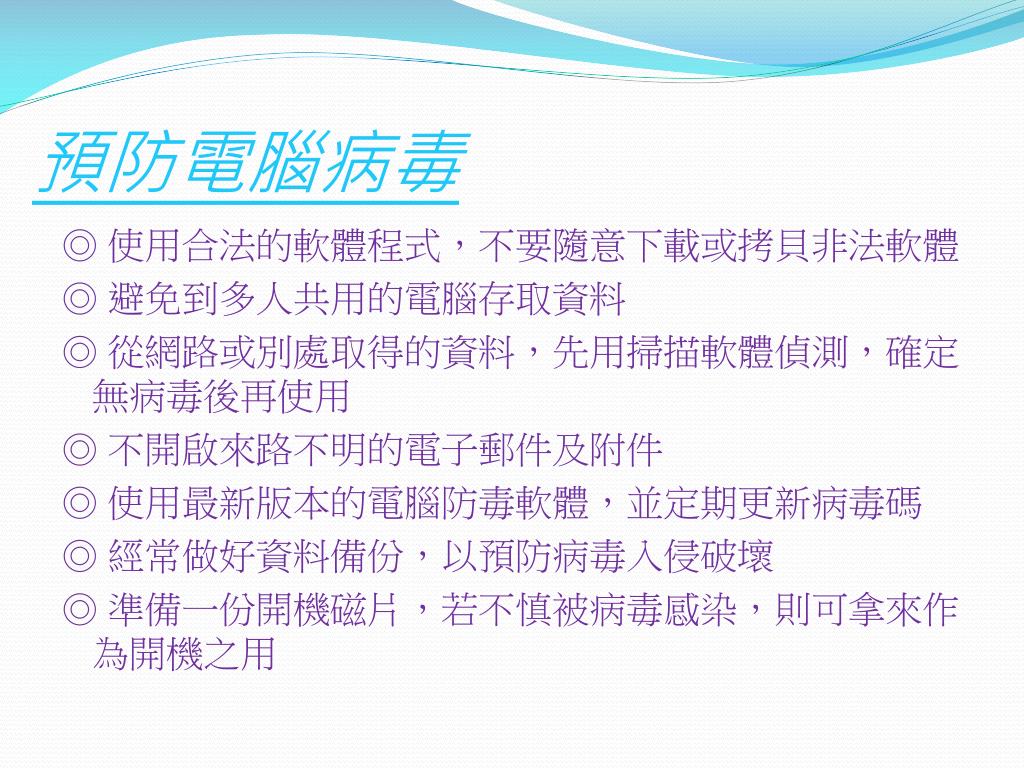 預防電腦病毒

◎ 使用合法的軟體程式，不要隨意下載或拷貝非法軟體

◎ 避免到多人共用的電腦存取資料

◎ 從網路或別處取得的資料，先用掃描軟體偵測，確定無病毒後再使用

◎ 不開啟來路不明的電子郵件及附件

◎ 使用最新版本的電腦防毒軟體，並定期更新病毒碼

◎ 經常做好資料備份，以預防病毒入侵破壞

◎ 準備一份開機磁片，若不慎被病毒感染，則可拿來作為開機之用